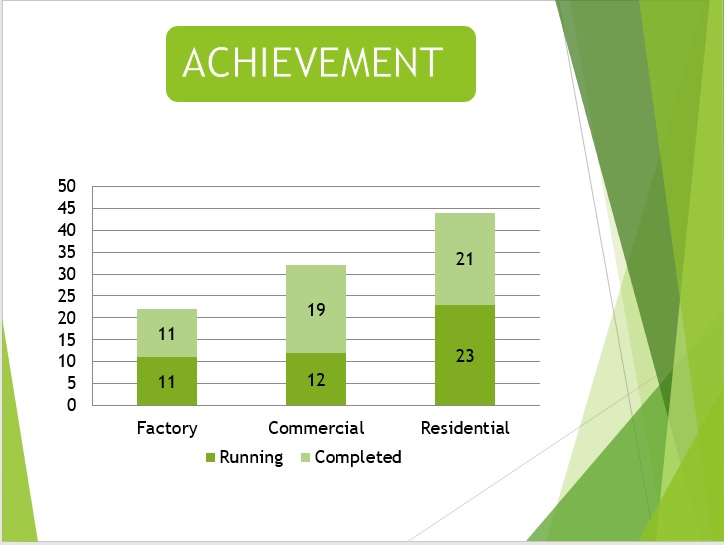 ACHIEVEMENT

50
45
40
35
30
25
20
15
10
5
0

11
11
19
12
21
23

Factory
Commercial
Residential

Running
Completed